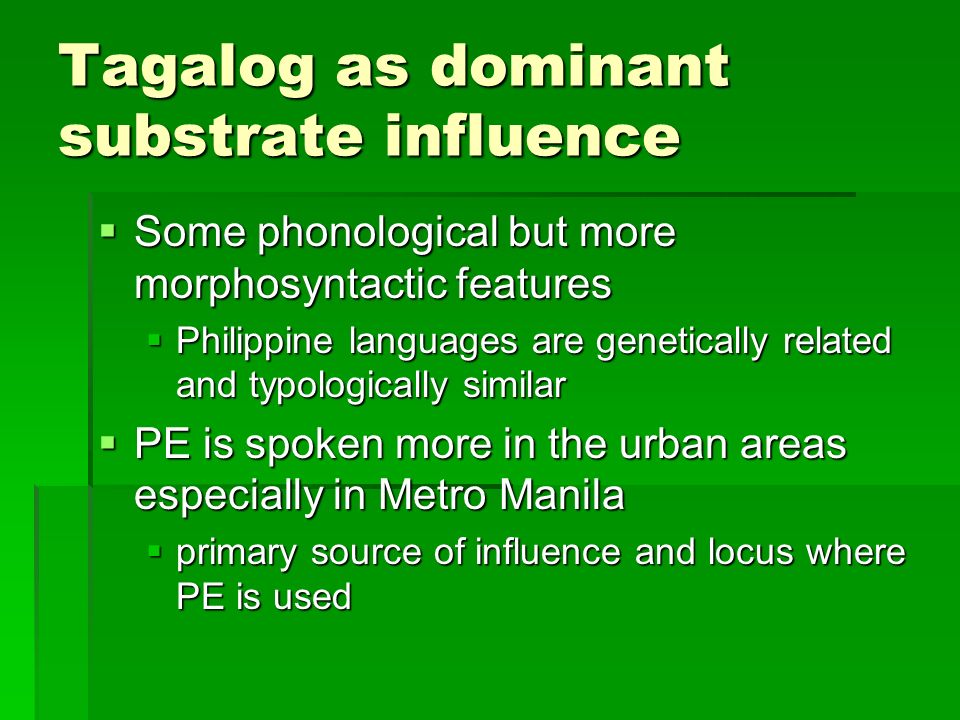 Tagalog as dominant substrate influence

▪ Some phonological but more morphosyntactic features
  ▪ Philippine languages are genetically related and typologically similar
▪ PE is spoken more in the urban areas especially in Metro Manila
  ▪ primary source of influence and locus where PE is used